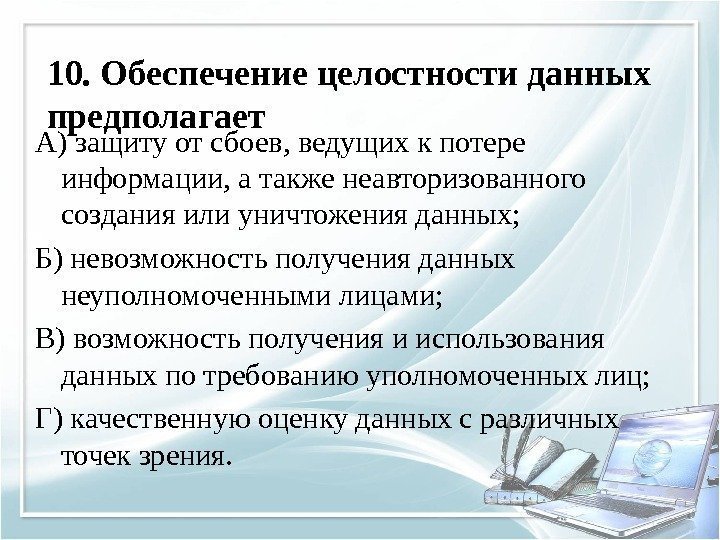 10. Обеспечение целостности данных предполагает

А) защиту от сбоев, ведущих к потере информации, а также неавторизованного создания или уничтожения данных;

Б) невозможность получения данных неуполномоченными лицами;

В) возможность получения и использования данных по требованию уполномоченных лиц;

Г) качественную оценку данных с различных точек зрения.